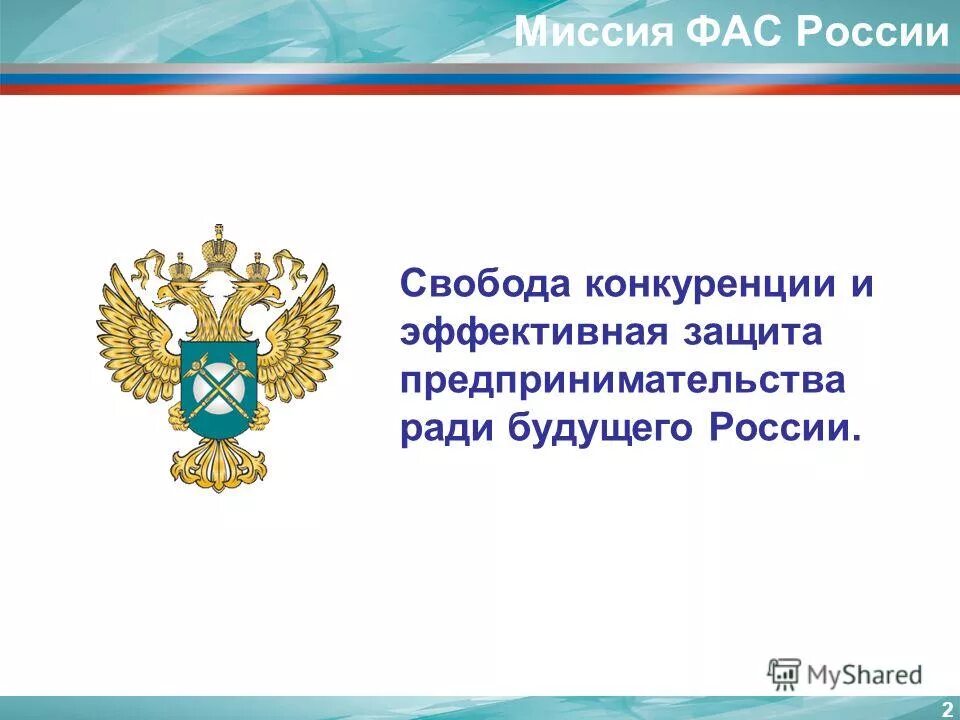 Миссия ФАС России

Свобода конкуренции и эффективная защита предпринимательства ради будущего России.

MyShared

2